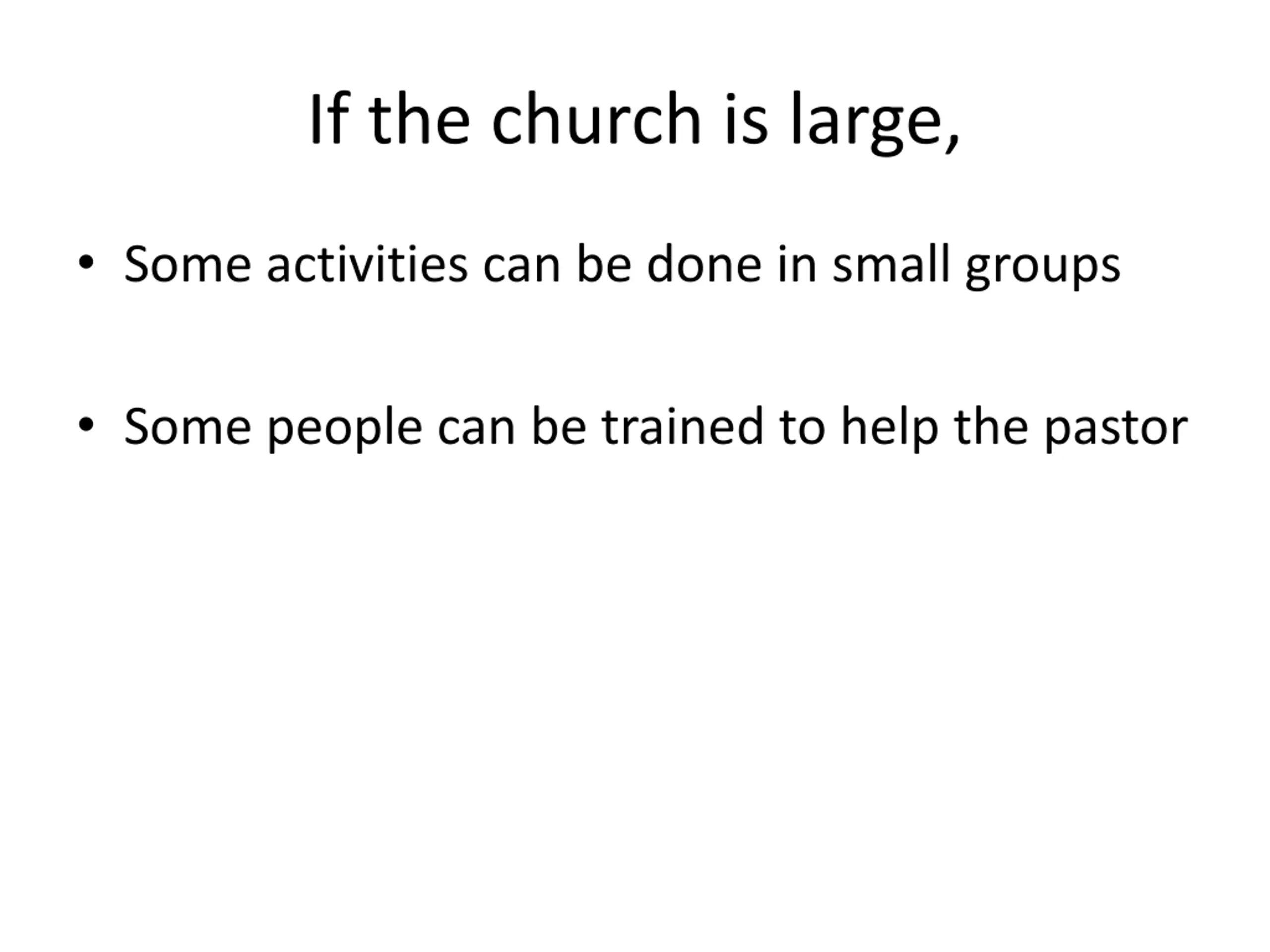 If the church is large,

• Some activities can be done in small groups

• Some people can be trained to help the pastor